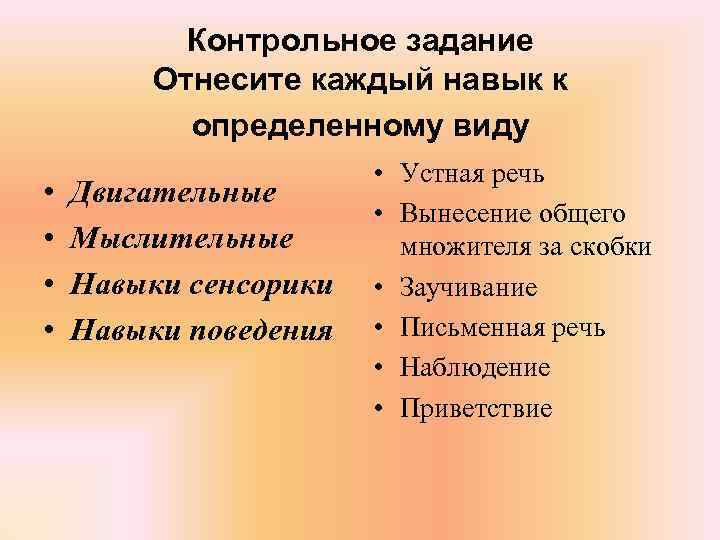 Контрольное задание
Отнесите каждый навык к определенному виду

• Двигательные
• Мыслительные
• Навыки сенсорики
• Навыки поведения

• Устная речь
• Вынесение общего множителя за скобки
• Заучивание
• Письменная речь
• Наблюдение
• Приветствие